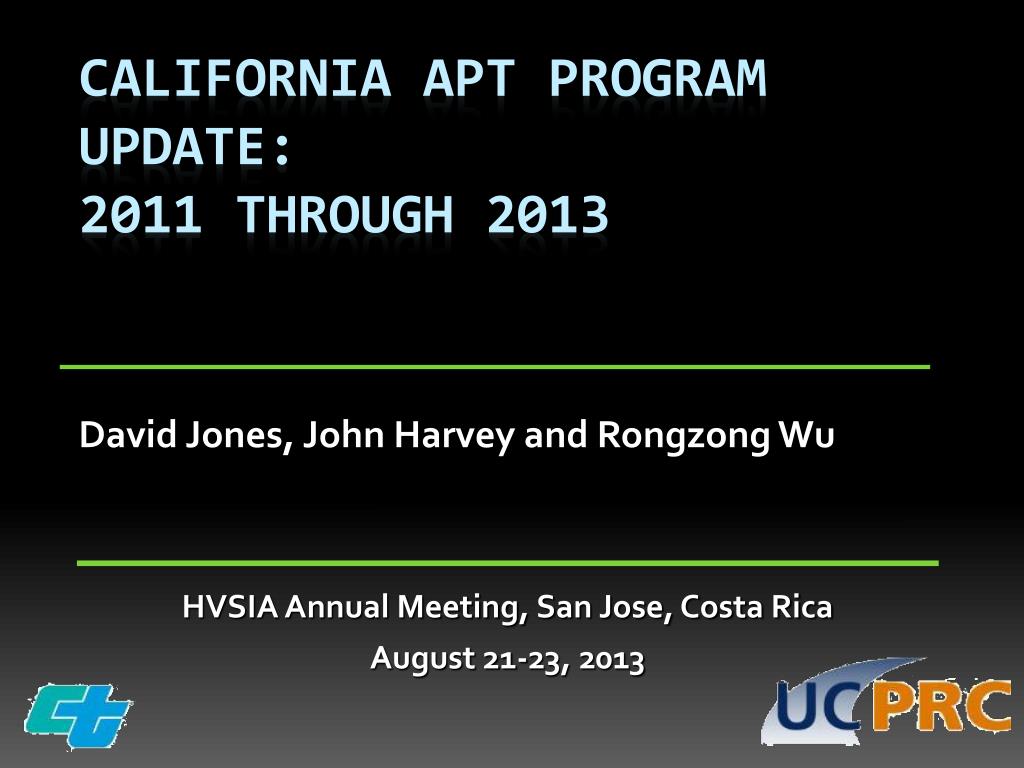 CALIFORNIA APT PROGRAM UPDATE:
2011 THROUGH 2013

David Jones, John Harvey and Rongzong Wu

HVSIA Annual Meeting, San Jose, Costa Rica
August 21-23, 2013

UCPRC